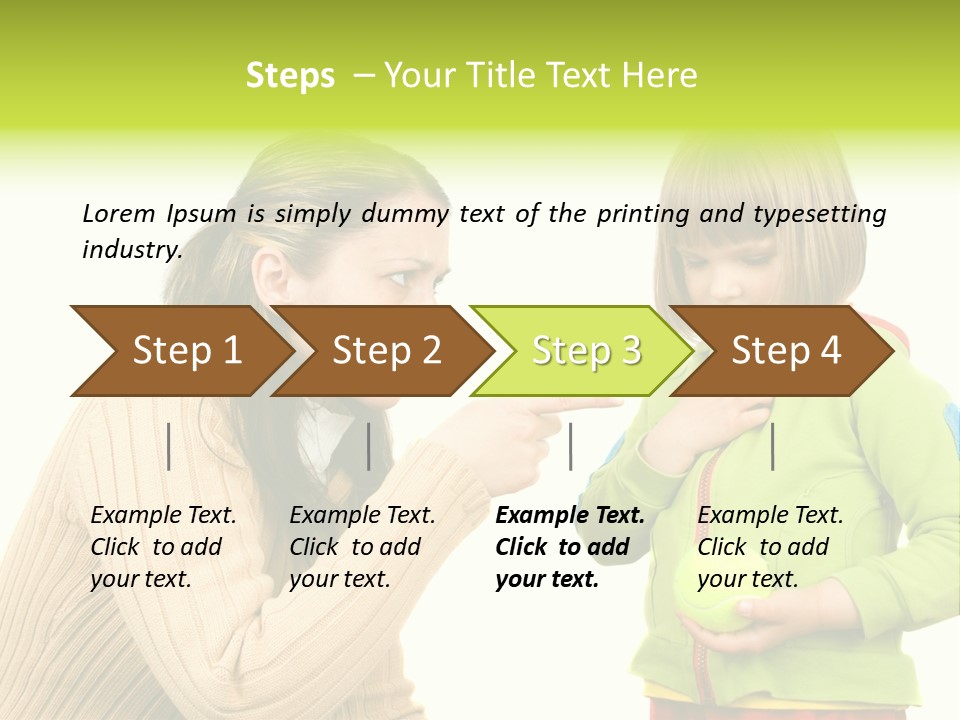 Steps – Your Title Text Here

Lorem Ipsum is simply dummy text of the printing and typesetting industry.

Step 1

Step 2

Step 3

Step 4

Example Text. Click to add your text.

Example Text. Click to add your text.

Example Text. Click to add your text.

Example Text. Click to add your text.